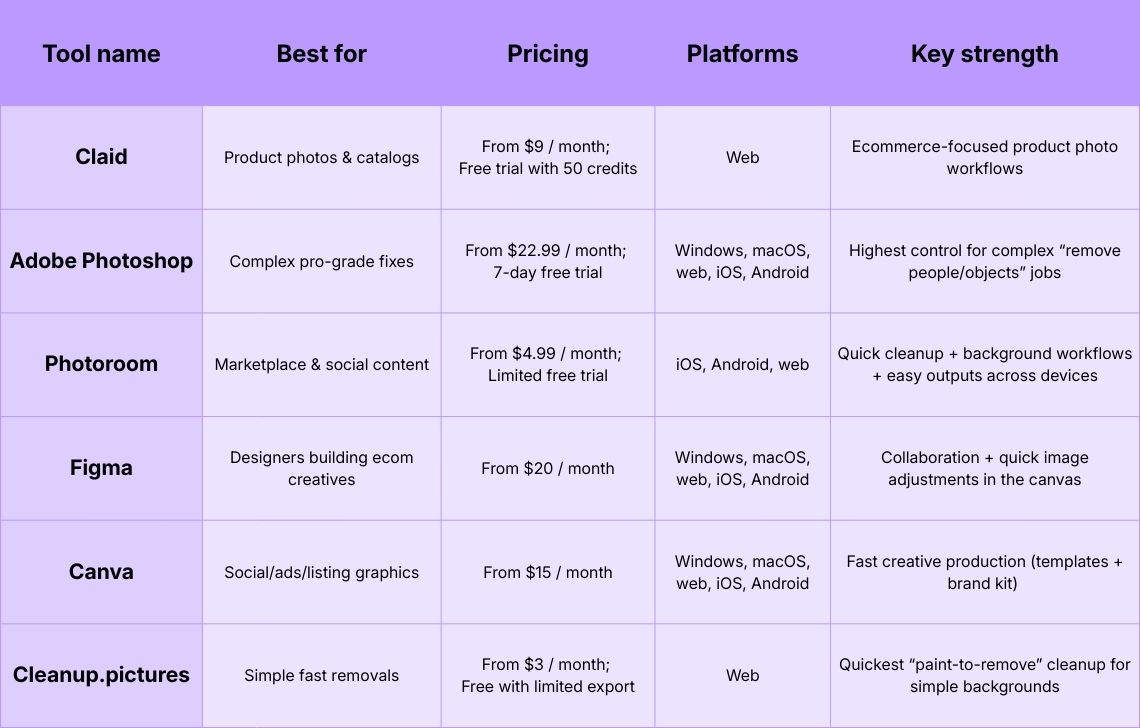 | Tool name | Best for | Pricing | Platforms | Key strength |
|---|---|---|---|---|
| Claid | Product photos & catalogs | From $9 / month; Free trial with 50 credits | Web | Ecommerce-focused product photo workflows |
| Adobe Photoshop | Complex pro-grade fixes | From $22.99 / month; 7-day free trial | Windows, macOS, web, iOS, Android | Highest control for complex “remove people/objects” jobs |
| Photoroom | Marketplace & social content | From $4.99 / month; Limited free trial | iOS, Android, web | Quick cleanup + background workflows + easy outputs across devices |
| Figma | Designers building ecom creatives | From $20 / month | Windows, macOS, web, iOS, Android | Collaboration + quick image adjustments in the canvas |
| Canva | Social/ads/listing graphics | From $15 / month | Windows, macOS, web, iOS, Android | Fast creative production (templates + brand kit) |
| Cleanup.pictures | Simple fast removals | From $3 / month; Free with limited export | Web | Quickest “paint-to-remove” cleanup for simple backgrounds |